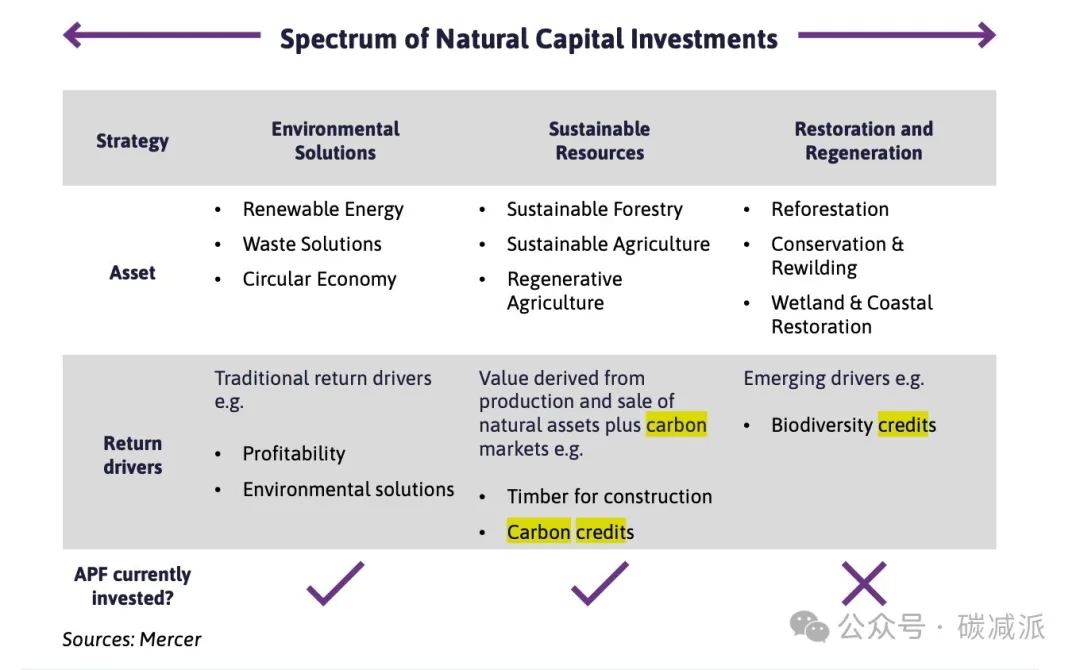 Spectrum of Natural Capital Investments

| Strategy | Environmental Solutions | Sustainable Resources | Restoration and Regeneration |
|---|---|---|---|
| Asset | • Renewable Energy • Waste Solutions • Circular Economy | • Sustainable Forestry • Sustainable Agriculture • Regenerative Agriculture | • Reforestation • Conservation & Rewilding • Wetland & Coastal Restoration |
| Return drivers | Traditional return drivers e.g. • Profitability • Environmental solutions | Value derived from production and sale of natural assets plus carbon markets e.g. • Timber for construction • Carbon credits | Emerging drivers e.g. • Biodiversity credits |
| APF currently invested? | ✓ | ✓ | ✗ |

Sources: Mercer

公众号 · 碳减派